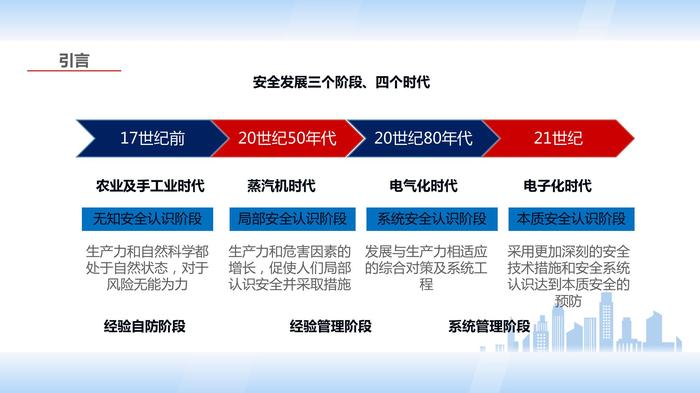 引言

安全发展三个阶段、四个时代

17世纪前

20世纪50年代

20世纪80年代

21世纪

农业及手工业时代

无知安全认识阶段

生产力和自然科学都处于自然状态，对于风险无能为力

蒸汽机时代

局部安全认识阶段

生产力和危害因素的增长，促使人们局部认识安全并采取措施

电气化时代

系统安全认识阶段

发展与生产力相适应的综合对策及系统工程

电子化时代

本质安全认识阶段

采用更加深刻的安全技术措施和安全系统认识达到本质安全的预防

经验自防阶段

经验管理阶段

系统管理阶段